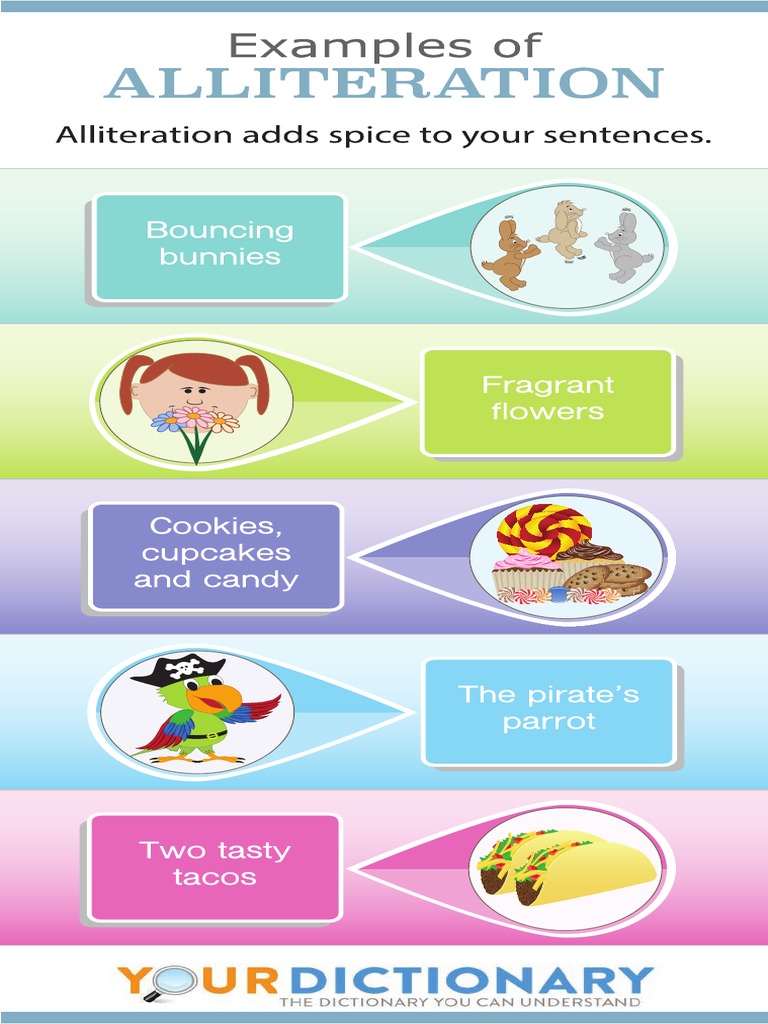 Examples of
ALLITERATION

Alliteration adds spice to your sentences.

Bouncing bunnies

Fragrant flowers

Cookies, cupcakes and candy

The pirate's parrot

Two tasty tacos

YOURDICTIONARY
THE DICTIONARY YOU CAN UNDERSTAND